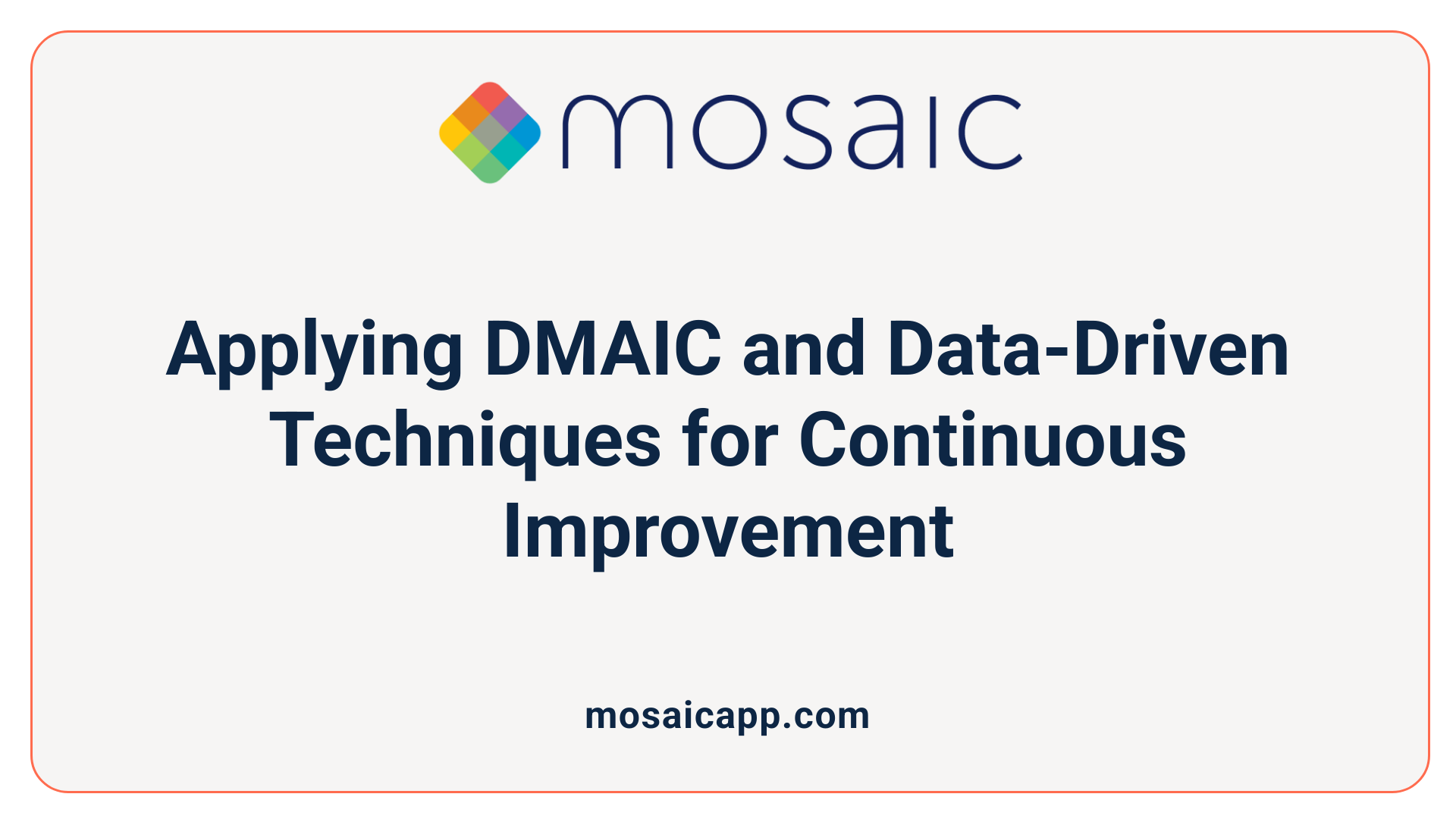 mosaic

Applying DMAIC and Data-Driven Techniques for Continuous Improvement

mosaicapp.com